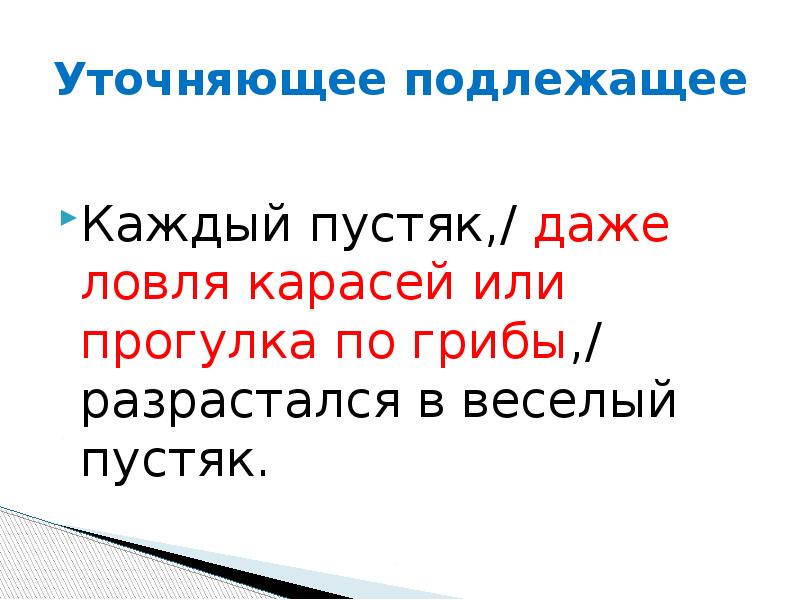 Уточняющее подлежащее

Каждый пустяк,/ даже ловля карасей или прогулка по грибы,/ разрастался в веселый пустяк.